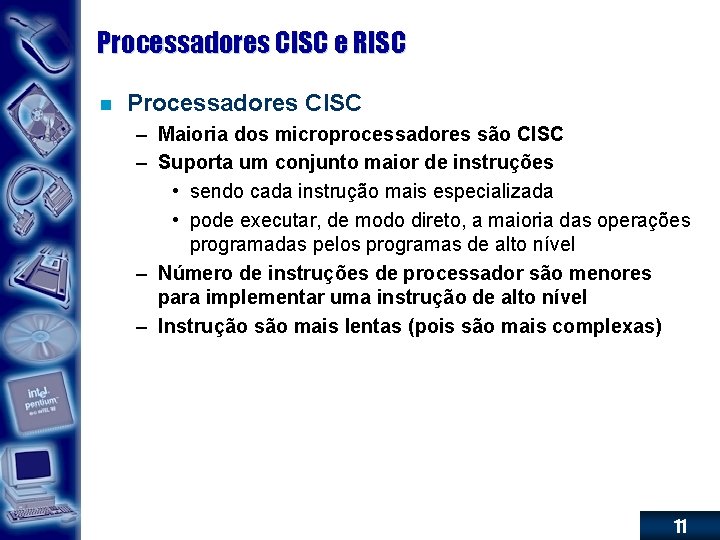 Processadores CISC e RISC

Processadores CISC

– Maioria dos microprocessadores são CISC

– Suporta um conjunto maior de instruções

• sendo cada instrução mais especializada

• pode executar, de modo direto, a maioria das operações programadas pelos programas de alto nível

– Número de instruções de processador são menores para implementar uma instrução de alto nível

– Instrução são mais lentas (pois são mais complexas)

intel pentium

11